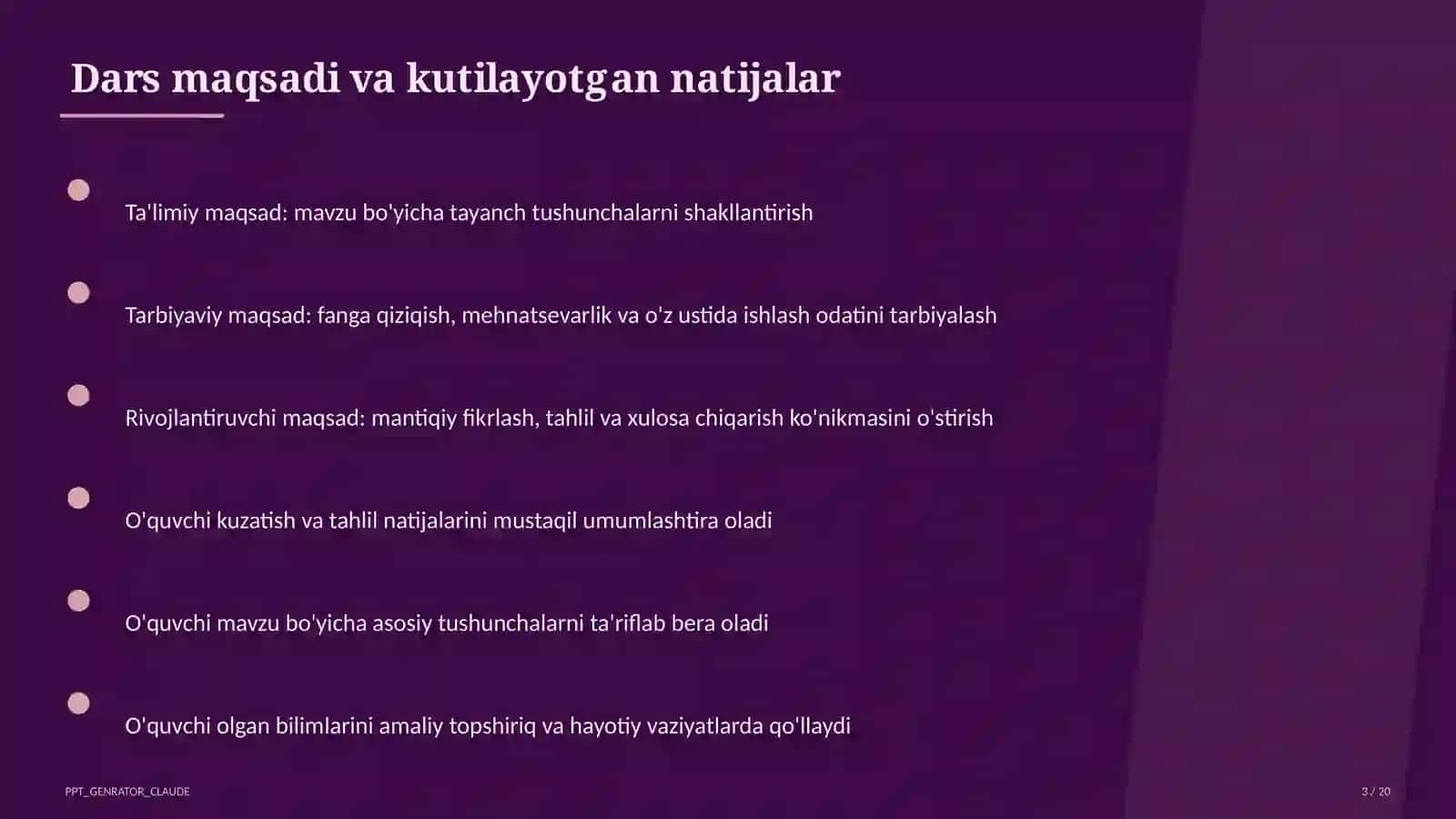 Dars maqsadi va kutilayotgan natijalar

Ta'limiy maqsad: mavzu bo'yicha tayanch tushunchalarni shakllantirish

Tarbiyaviy maqsad: fanga qiziqish, mehnatsevarlik va o'z ustida ishlash odatini tarbiyalash

Rivojlantiruvchi maqsad: mantiqiy fikrlash, tahlil va xulosa chiqarish ko'nikmasini o'stirish

O'quvchi kuzatish va tahlil natijalarini mustaqil umumlashtira oladi

O'quvchi mavzu bo'yicha asosiy tushunchalarni ta'riflab bera oladi

O'quvchi olgan bilimlarini amaliy topshiriq va hayotiy vaziyatlarda qo'llaydi

PPT_GENRATOR_CLAUDE

3 / 20